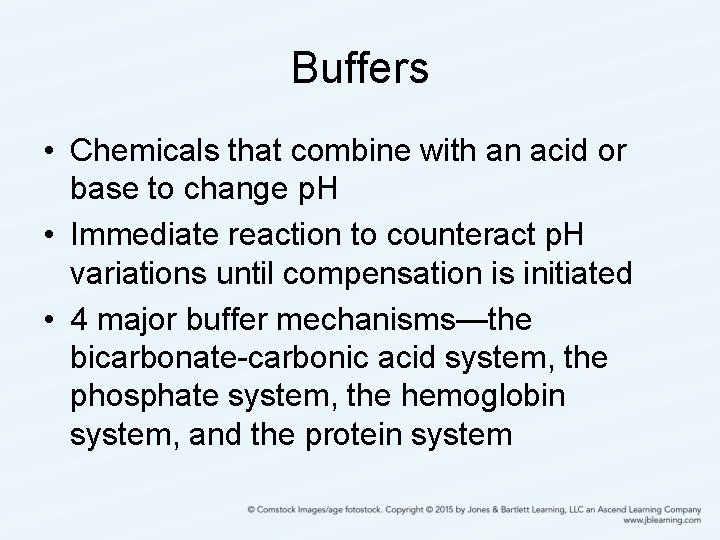 Buffers

• Chemicals that combine with an acid or base to change pH
• Immediate reaction to counteract pH variations until compensation is initiated
• 4 major buffer mechanisms—the bicarbonate-carbonic acid system, the phosphate system, the hemoglobin system, and the protein system

© Comstock Images/age fotostock. Copyright © 2015 by Jones & Bartlett Learning, LLC an Ascend Learning Company
www.jblearning.com